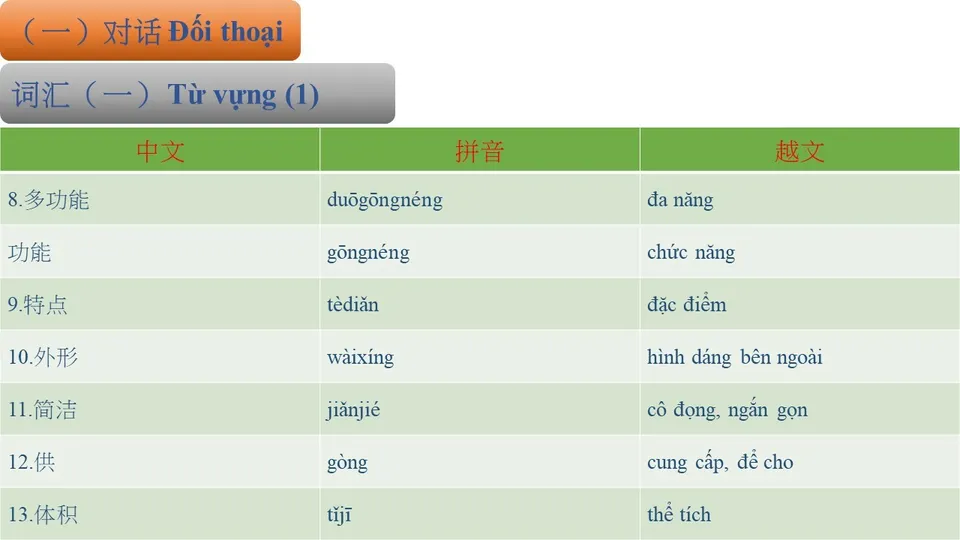 （一）对话 Đối thoại

词汇（一）Từ vựng (1)

| 中文 | 拼音 | 越文 |
|---|---|---|
| 8.多功能 | duōgōngnéng | đa năng |
| 功能 | gōngnéng | chức năng |
| 9.特点 | tèdiǎn | đặc điểm |
| 10.外形 | wàixíng | hình dáng bên ngoài |
| 11.简洁 | jiǎnjié | cô đọng, ngắn gọn |
| 12.供 | gòng | cung cấp, để cho |
| 13.体积 | tǐjī | thể tích |